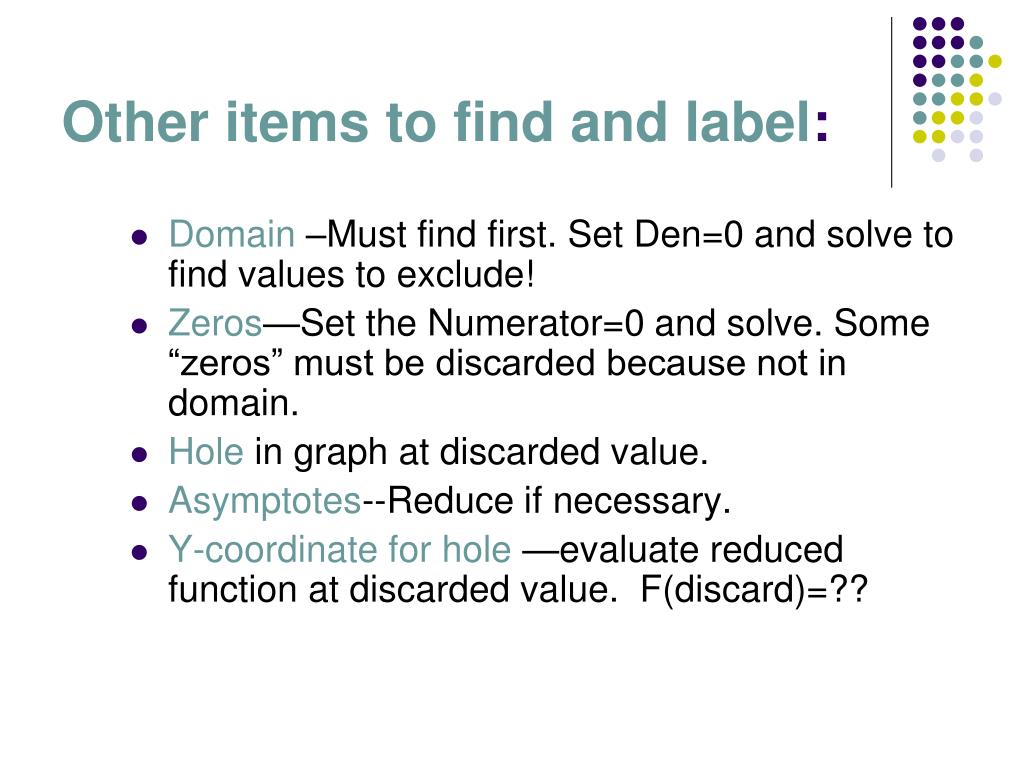 Other items to find and label:

- Domain –Must find first. Set Den=0 and solve to find values to exclude!
- Zeros—Set the Numerator=0 and solve. Some “zeros” must be discarded because not in domain.
- Hole in graph at discarded value.
- Asymptotes--Reduce if necessary.
- Y-coordinate for hole —evaluate reduced function at discarded value. F(discard)=??